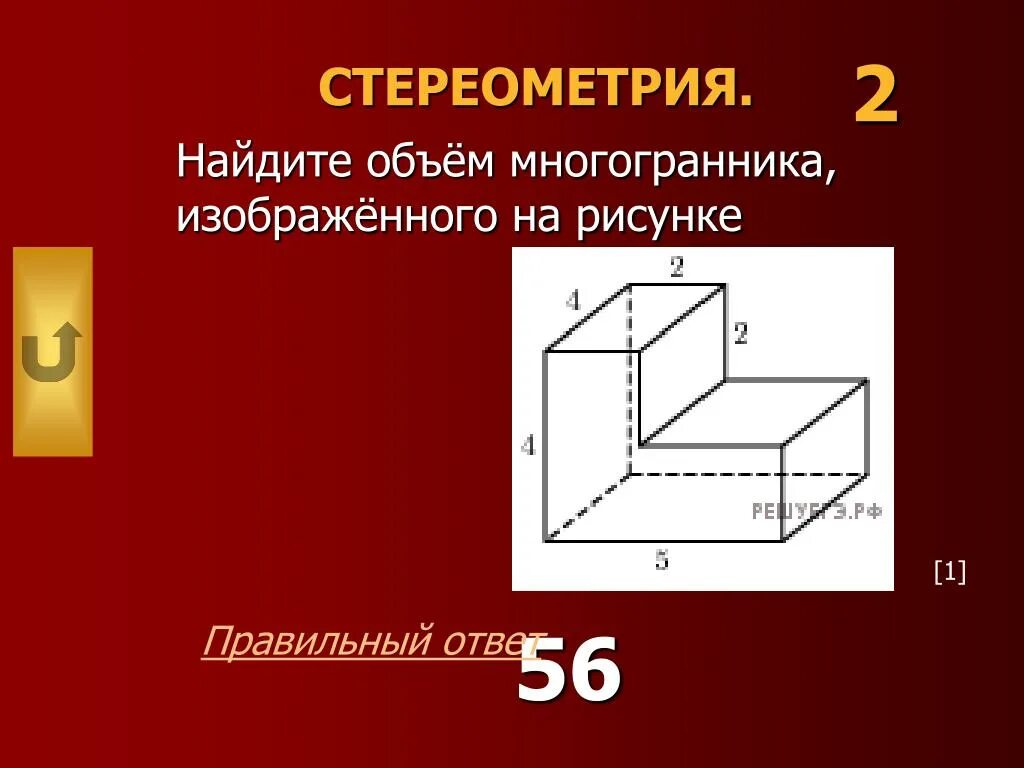 СТЕРЕОМЕТРИЯ.

2

Найдите объём многогранника, изображённого на рисунке

2
4
2
4
5
РЕШУЕГЭ.РФ

[1]

Правильный ответ

56